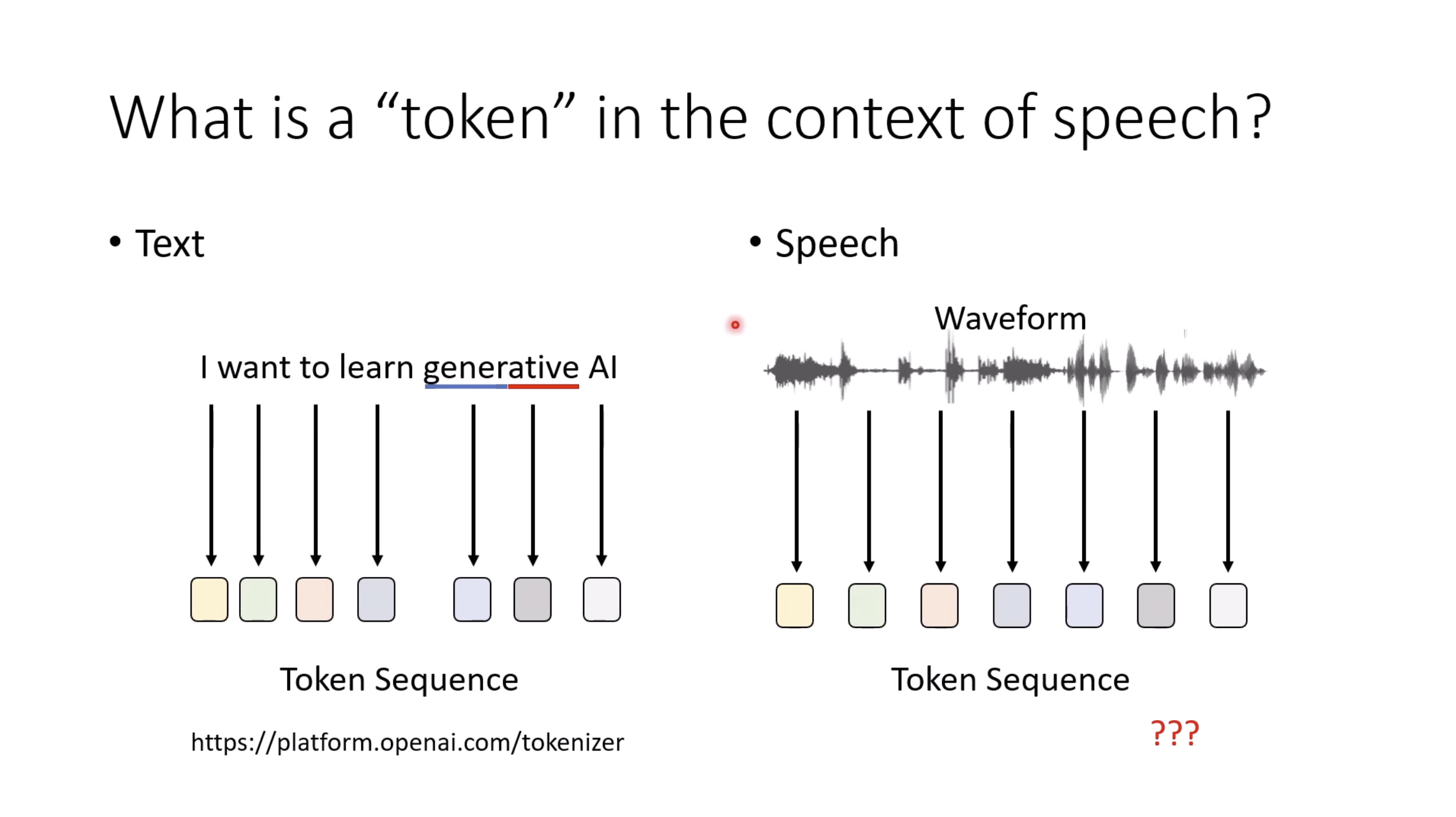 What is a “token” in the context of speech?

• Text

I want to learn generative AI

Token Sequence

https://platform.openai.com/tokenizer

• Speech

Waveform

Token Sequence

???